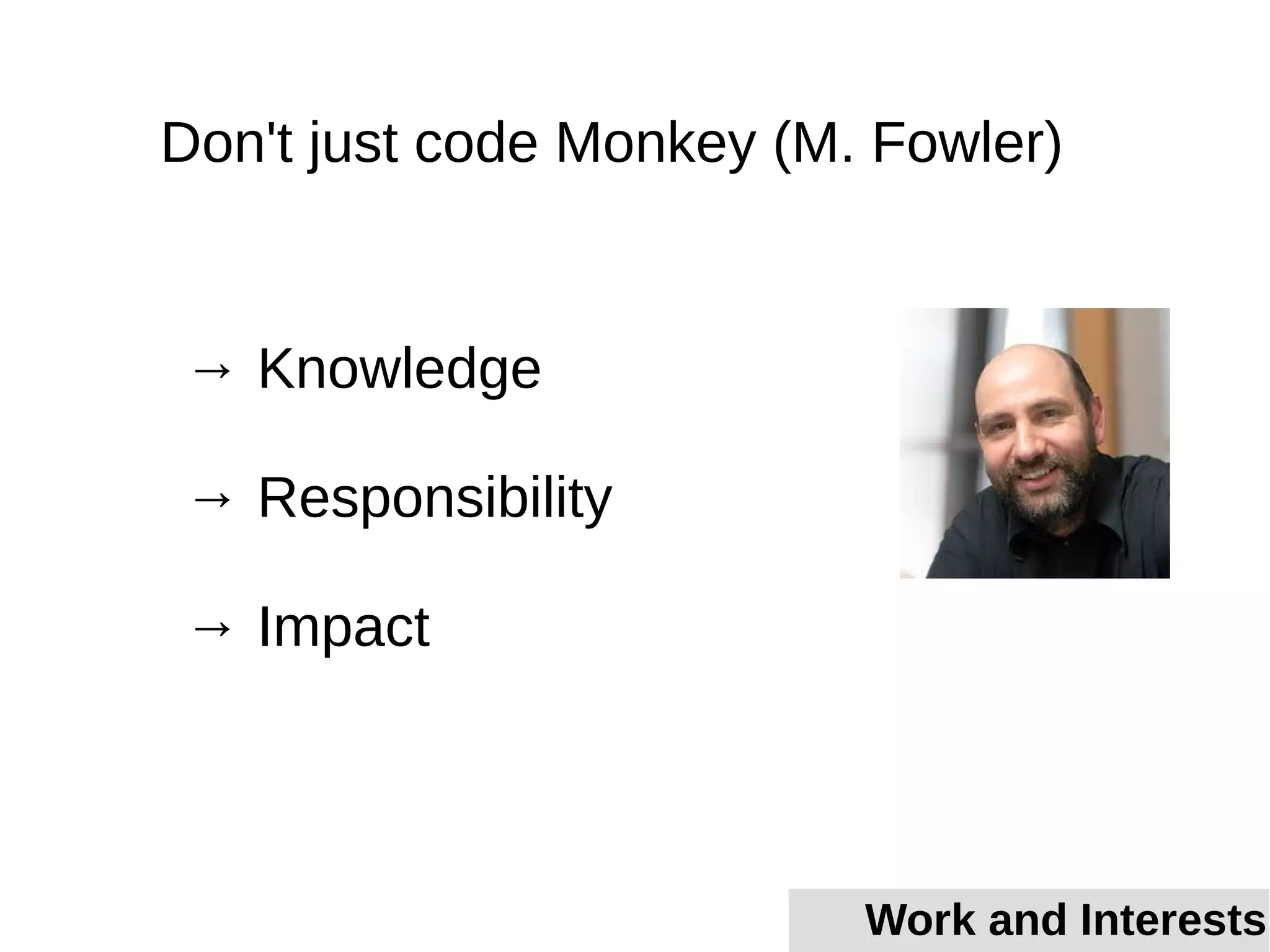 Don't just code Monkey (M. Fowler)

→ Knowledge

→ Responsibility

→ Impact

Work and Interests